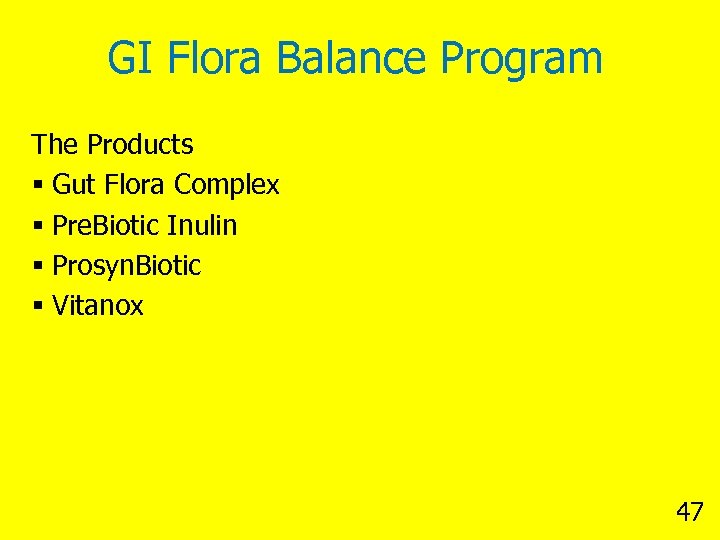 GI Flora Balance Program

The Products
▪ Gut Flora Complex
▪ PreBiotic Inulin
▪ ProsynBiotic
▪ Vitanox

47